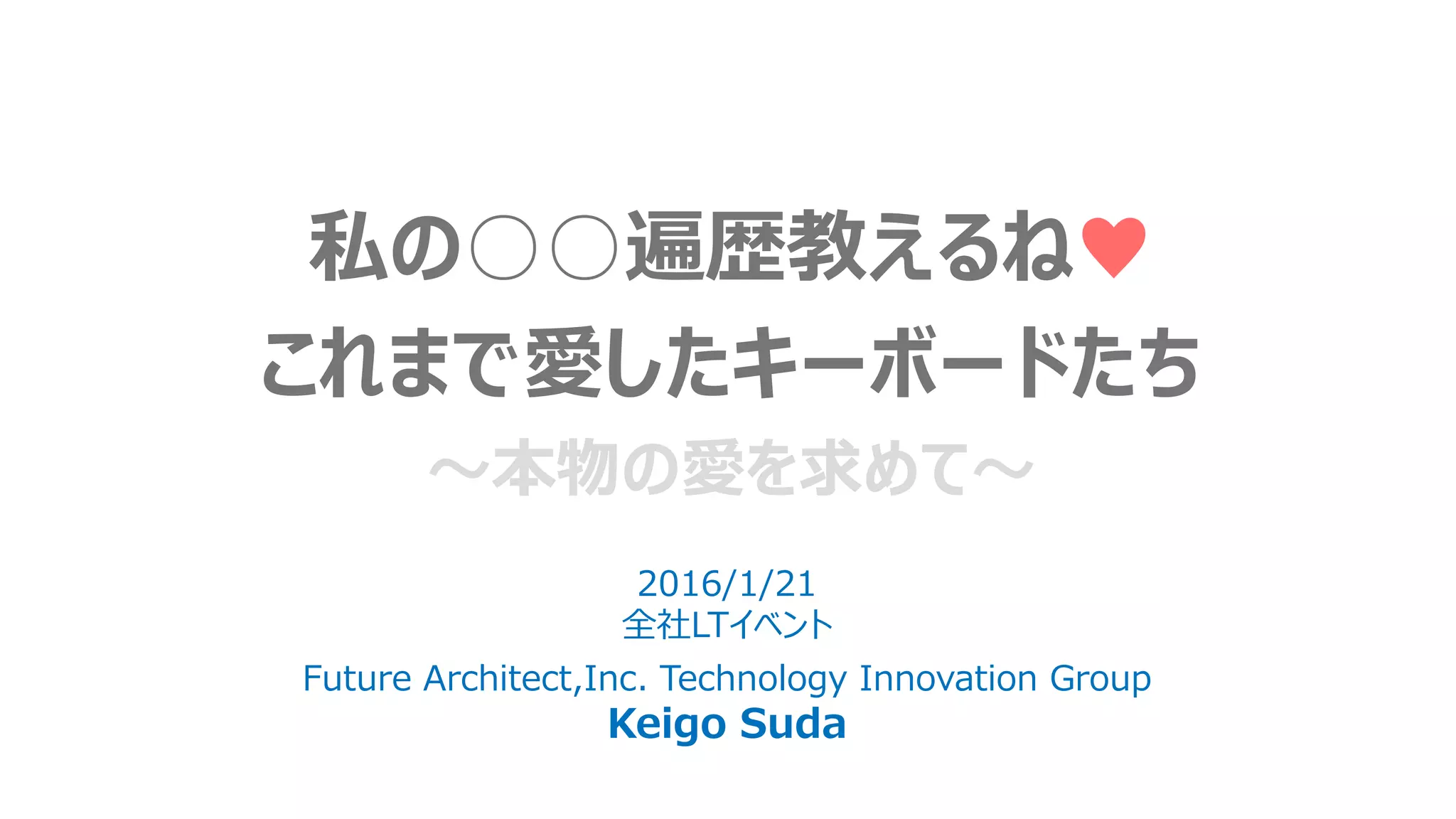 私の○○遍歴教えるね♥
これまで愛したキーボードたち
～本物の愛を求めて～

2016/1/21
全社LTイベント

Future Architect,Inc. Technology Innovation Group
Keigo Suda